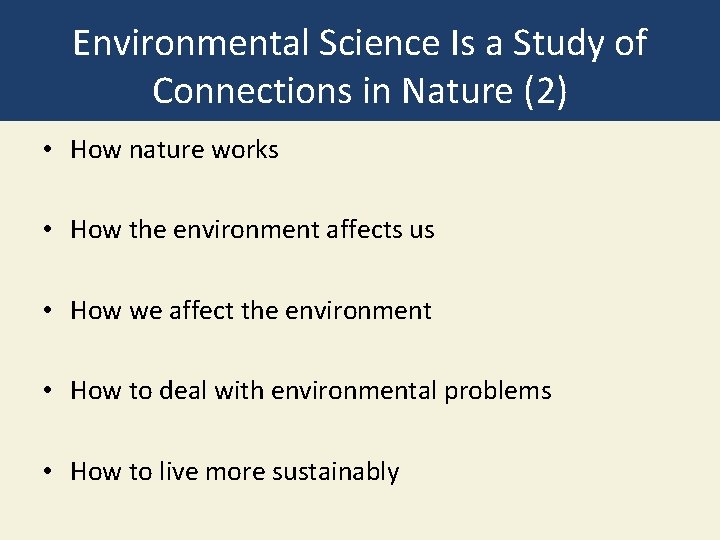 Environmental Science Is a Study of Connections in Nature (2)

• How nature works

• How the environment affects us

• How we affect the environment

• How to deal with environmental problems

• How to live more sustainably